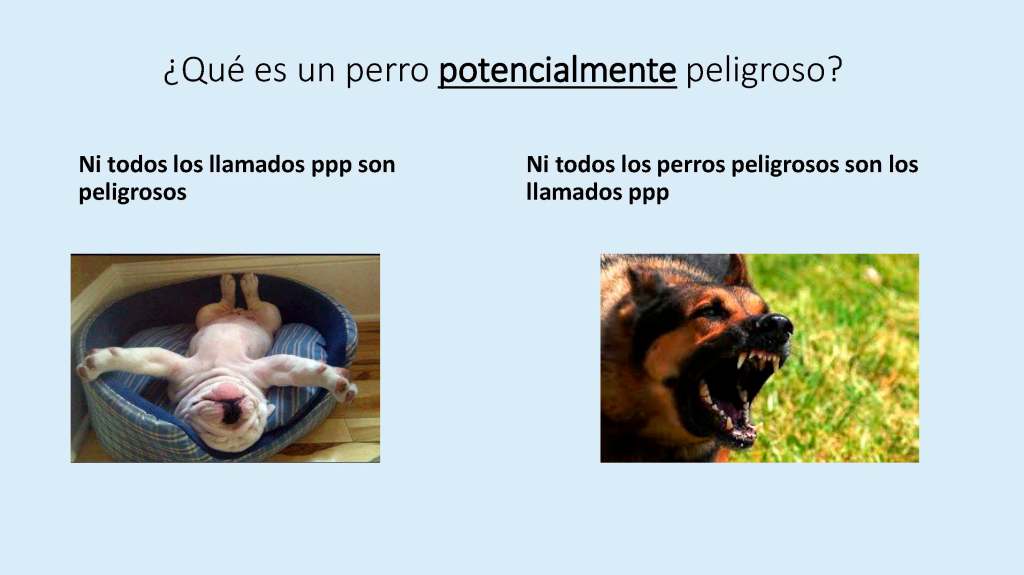 ¿Qué es un perro potencialmente peligroso?

Ni todos los llamados ppp son peligrosos

Ni todos los perros peligrosos son los llamados ppp